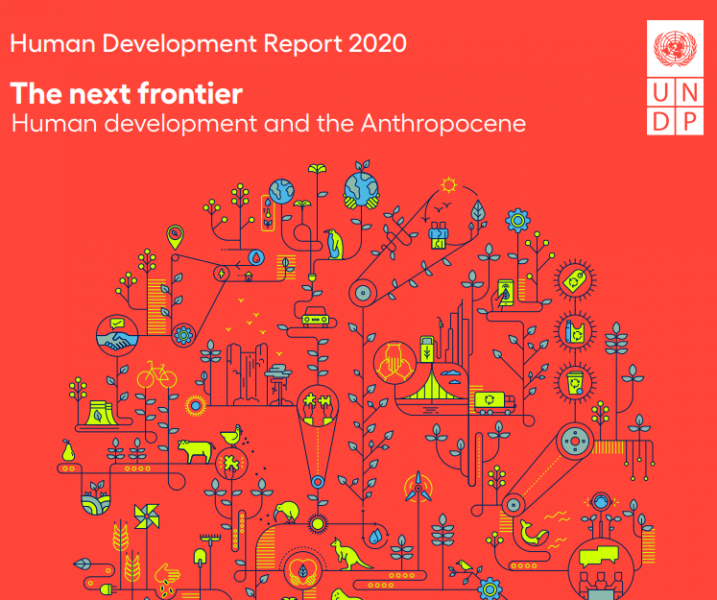 Human Development Report 2020

The next frontier
Human development and the Anthropocene

U N
D P